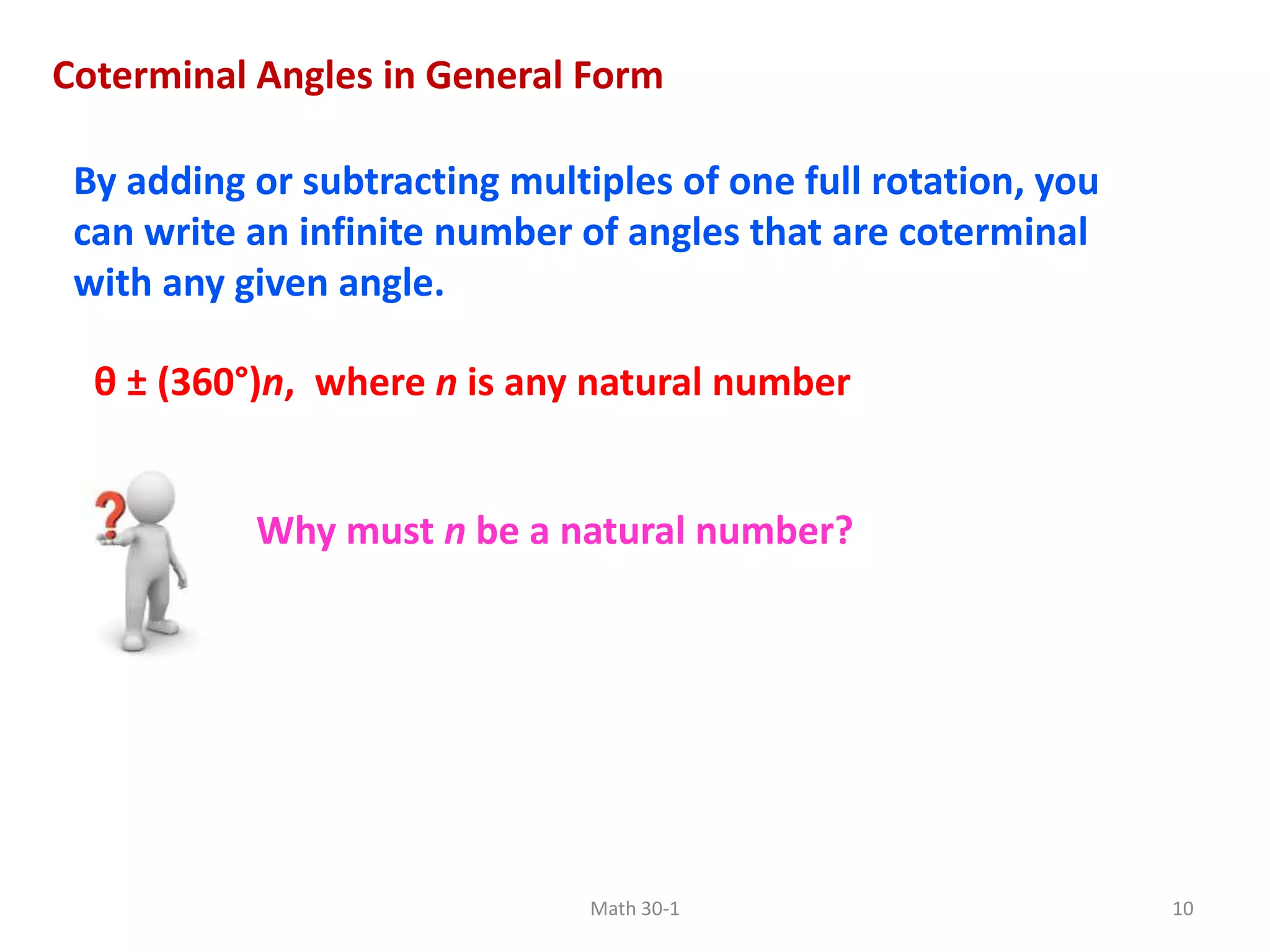 Coterminal Angles in General Form

By adding or subtracting multiples of one full rotation, you can write an infinite number of angles that are coterminal with any given angle.

$\theta \pm (360°)n$, where $n$ is any natural number

?

Why must $n$ be a natural number?

Math 30-1

10